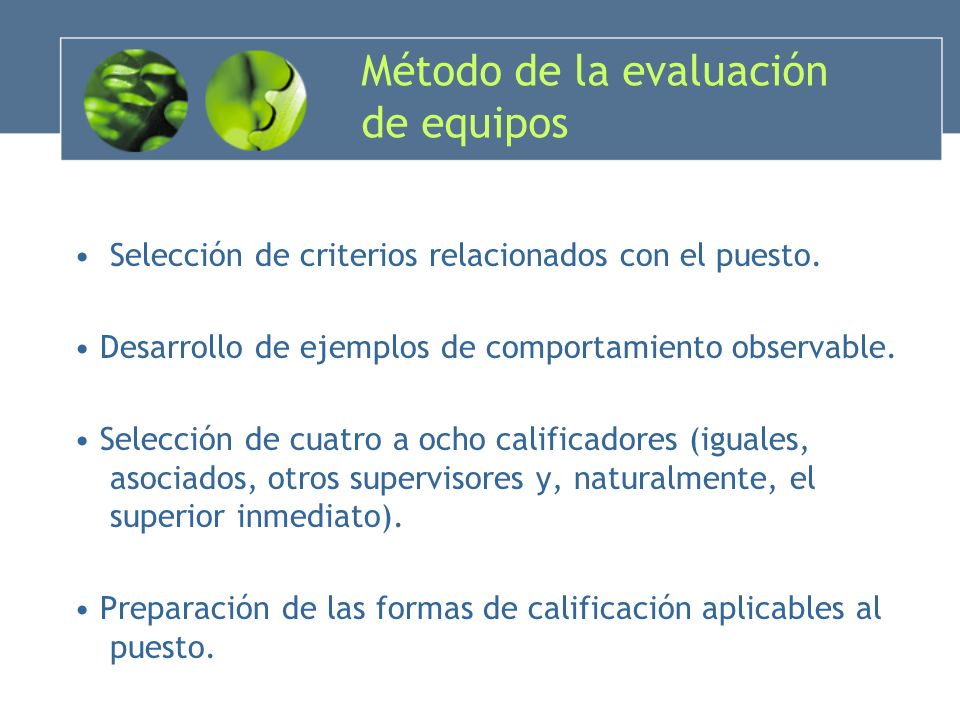 Método de la evaluación de equipos

• Selección de criterios relacionados con el puesto.

• Desarrollo de ejemplos de comportamiento observable.

• Selección de cuatro a ocho calificadores (iguales, asociados, otros supervisores y, naturalmente, el superior inmediato).

• Preparación de las formas de calificación aplicables al puesto.